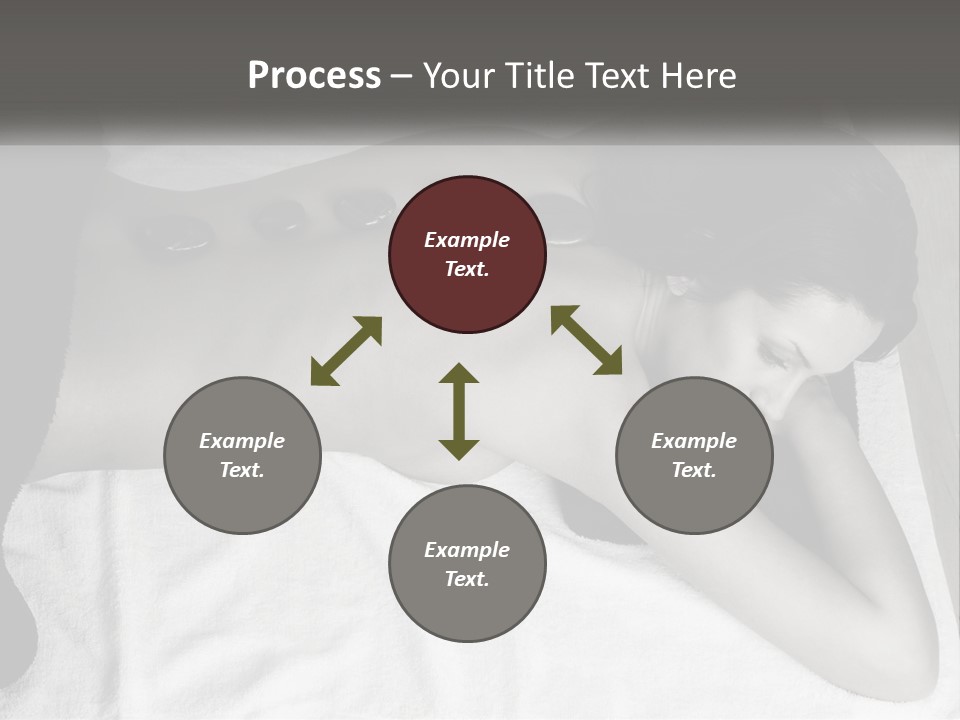 Process – Your Title Text Here

Example Text.

Example Text.

Example Text.

Example Text.